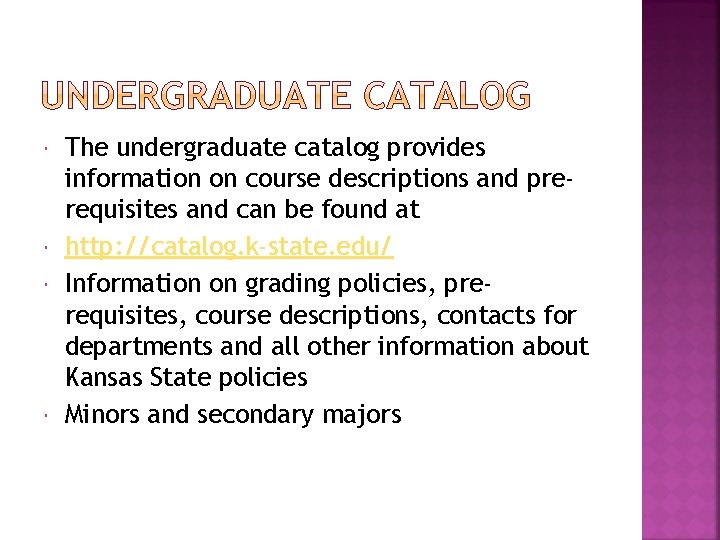 UNDERGRADUATE CATALOG

- The undergraduate catalog provides information on course descriptions and pre-requisites and can be found at
- http://catalog.k-state.edu/
- Information on grading policies, pre-requisites, course descriptions, contacts for departments and all other information about Kansas State policies
- Minors and secondary majors